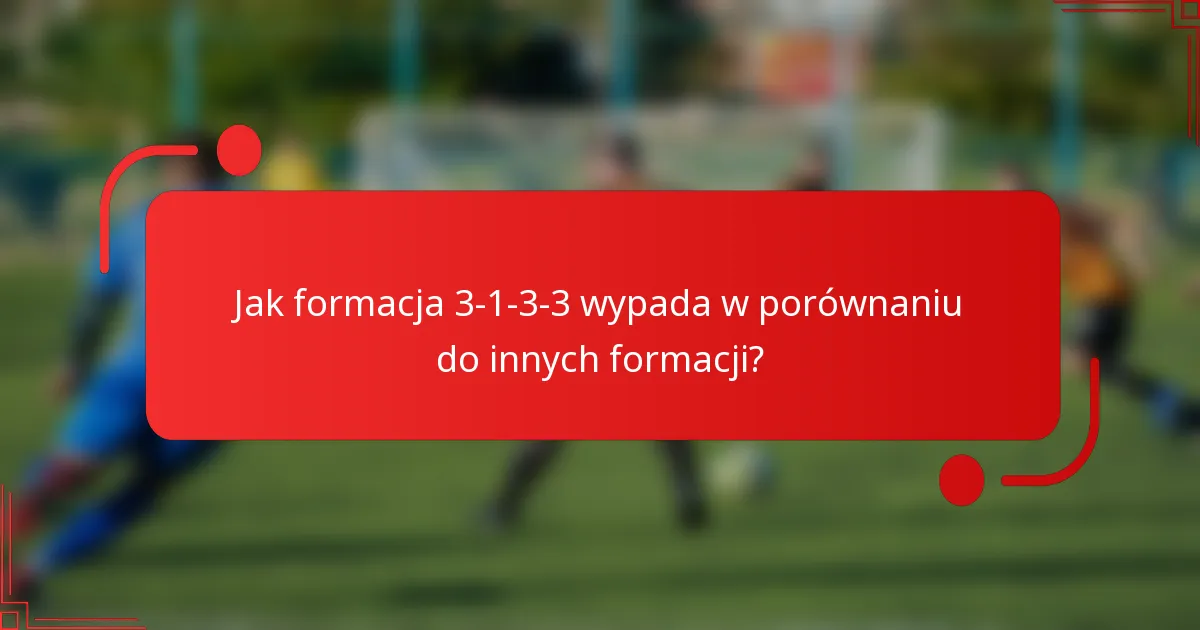 Jak formacja 3-1-3-3 wypada w porównaniu do innych formacji?